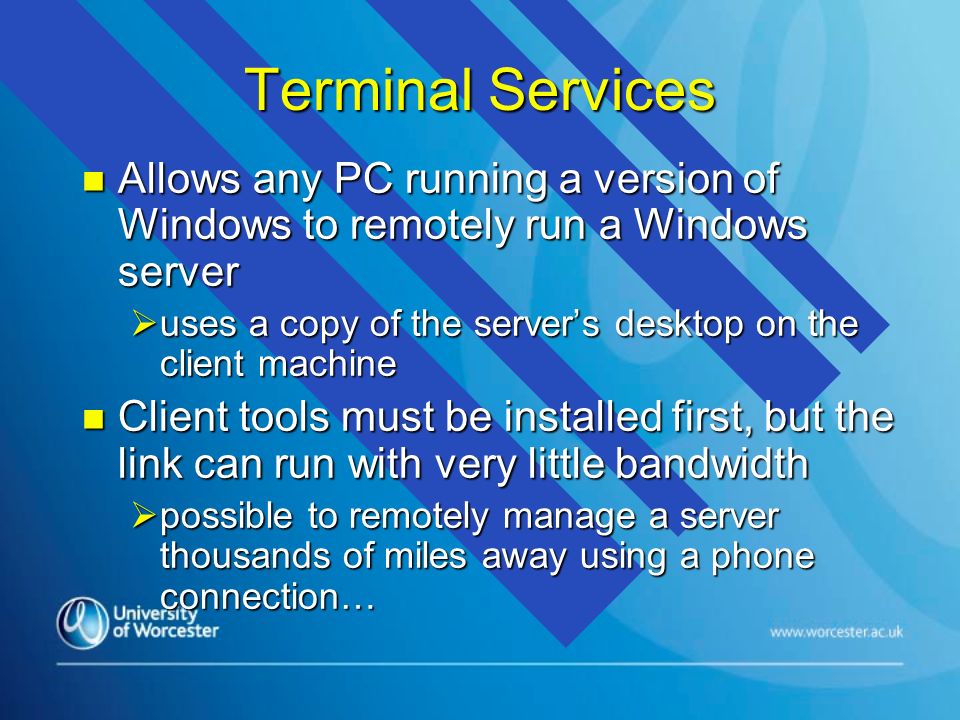 Terminal Services

- Allows any PC running a version of Windows to remotely run a Windows server
  - uses a copy of the server's desktop on the client machine
- Client tools must be installed first, but the link can run with very little bandwidth
  - possible to remotely manage a server thousands of miles away using a phone connection…

University of Worcester

www.worcester.ac.uk